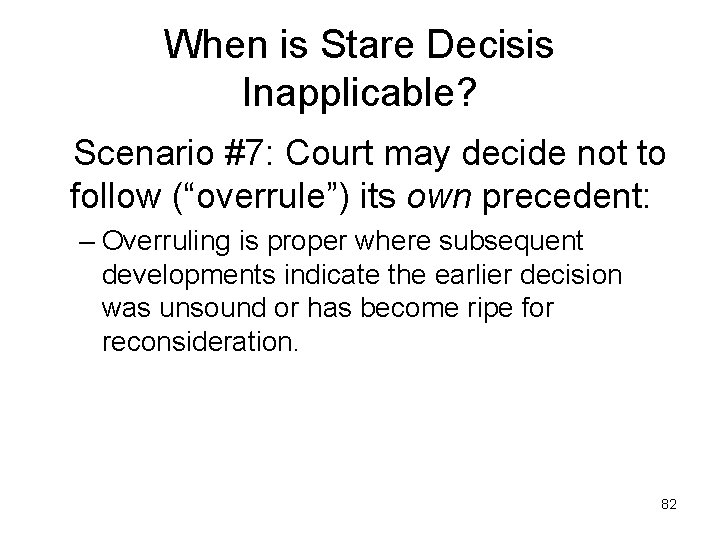 When is Stare Decisis Inapplicable?

Scenario #7: Court may decide not to follow (“overrule”) its own precedent:

– Overruling is proper where subsequent developments indicate the earlier decision was unsound or has become ripe for reconsideration.

82